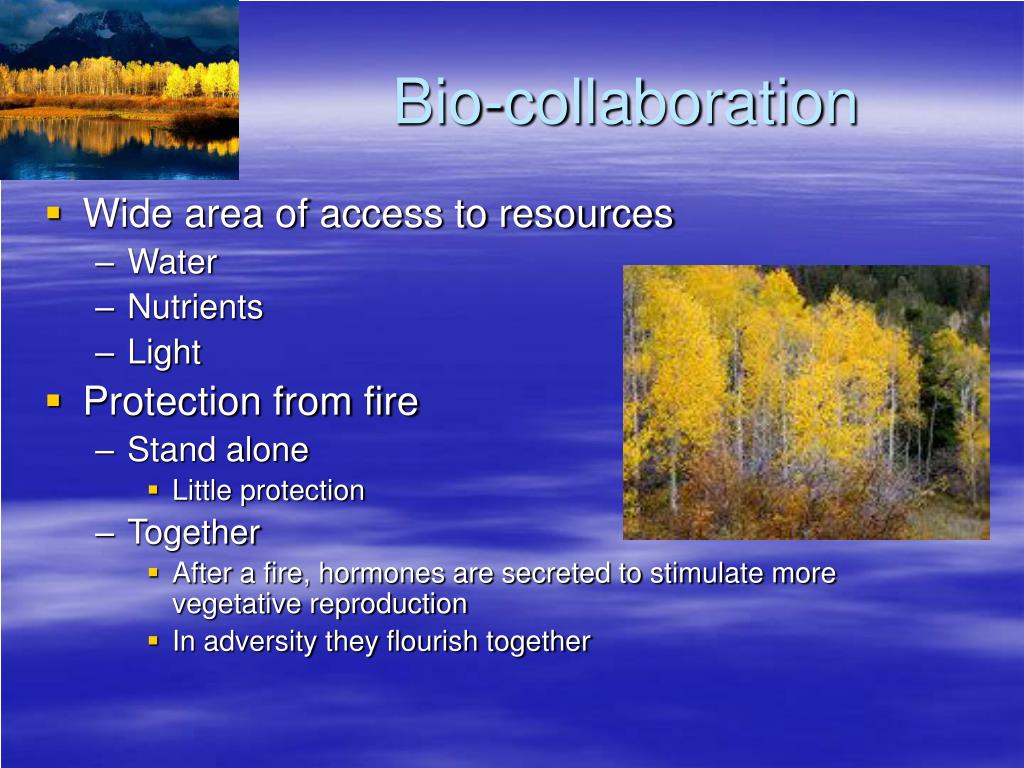 Bio-collaboration

▪ Wide area of access to resources
– Water
– Nutrients
– Light
▪ Protection from fire
– Stand alone
▪ Little protection
– Together
▪ After a fire, hormones are secreted to stimulate more vegetative reproduction
▪ In adversity they flourish together